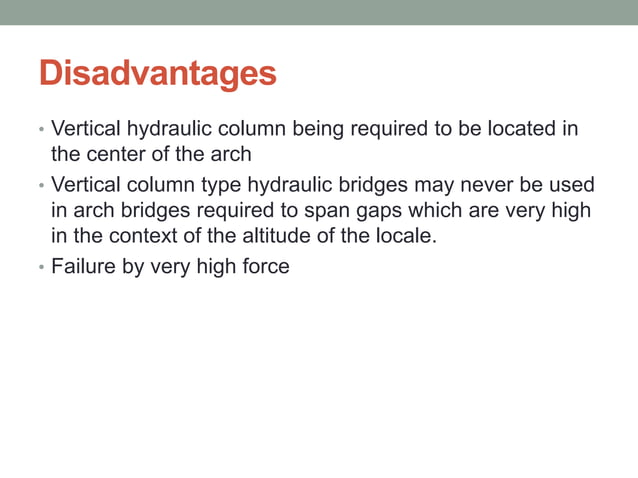 Disadvantages

• Vertical hydraulic column being required to be located in the center of the arch
• Vertical column type hydraulic bridges may never be used in arch bridges required to span gaps which are very high in the context of the altitude of the locale.
• Failure by very high force